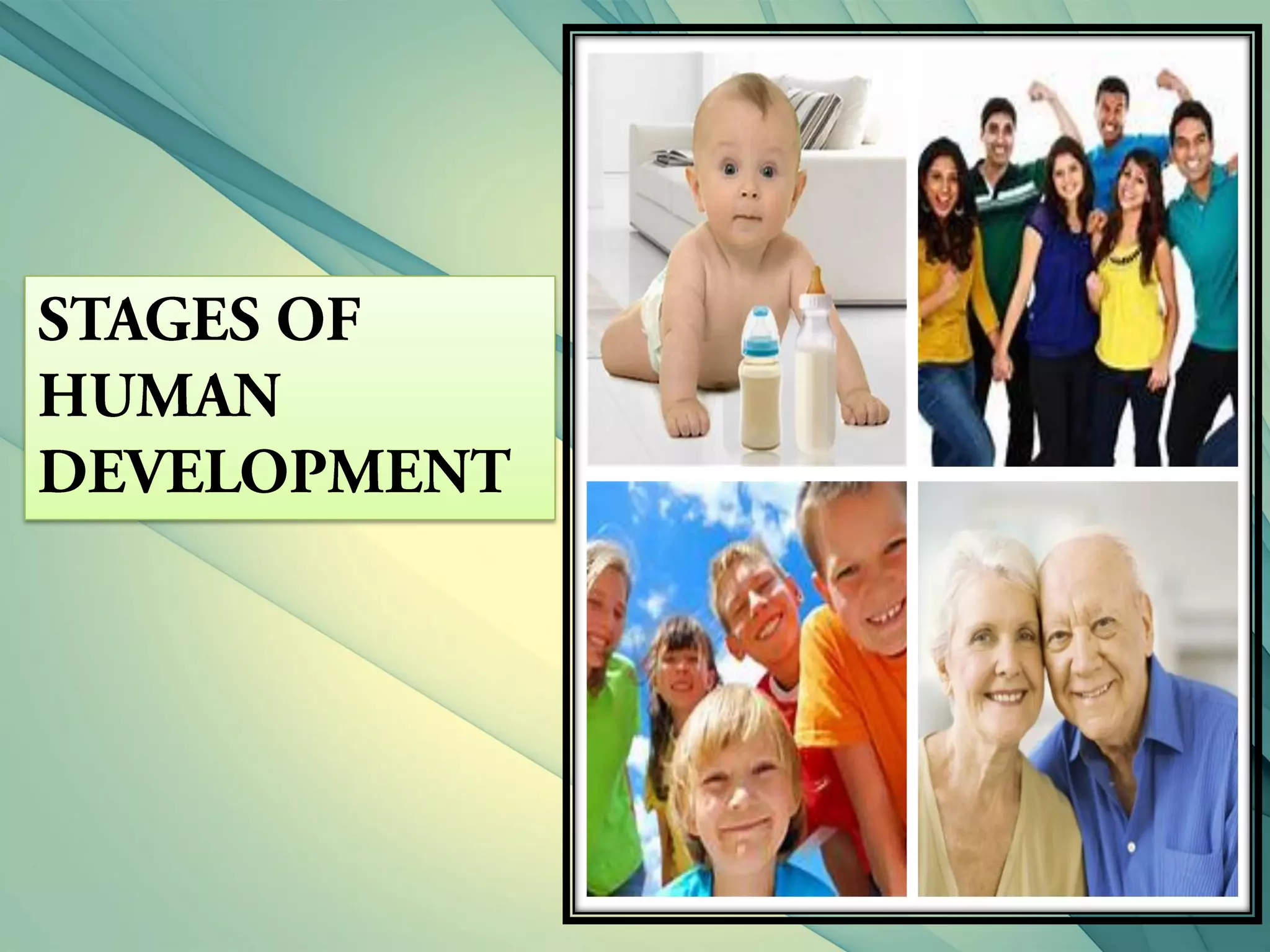 STAGES OF HUMAN DEVELOPMENT